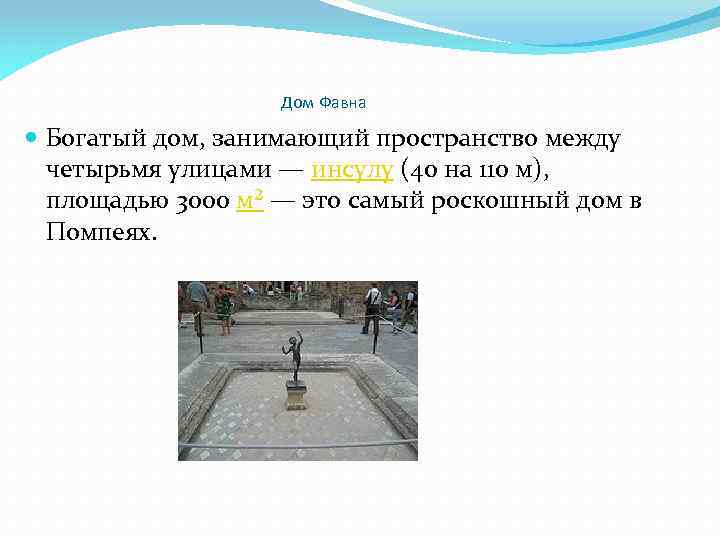 Дом Фавна

Богатый дом, занимающий пространство между четырьмя улицами — инсулу (40 на 110 м), площадью 3000 $м^2$ — это самый роскошный дом в Помпеях.